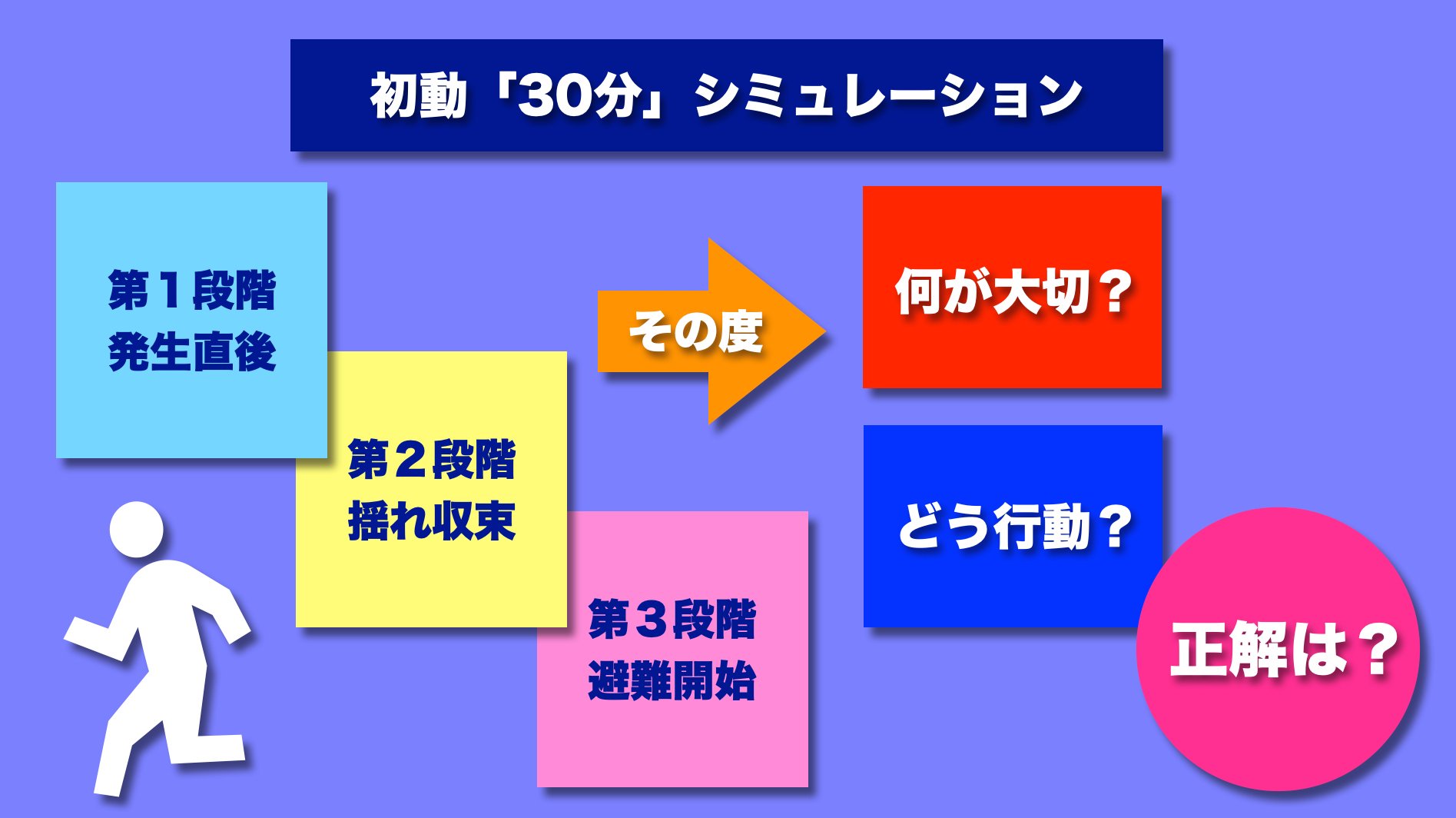 初動「30分」シミュレーション

第１段階
発生直後

第２段階
揺れ収束

第３段階
避難開始

その度

何が大切？

どう行動？

正解は？